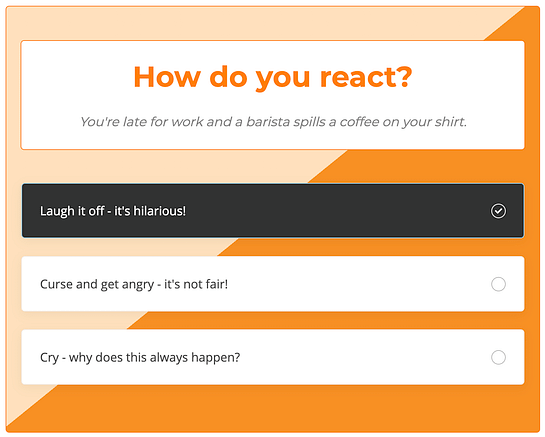 How do you react?

You're late for work and a barista spills a coffee on your shirt.

Laugh it off - it's hilarious!

Curse and get angry - it's not fair!

Cry - why does this always happen?